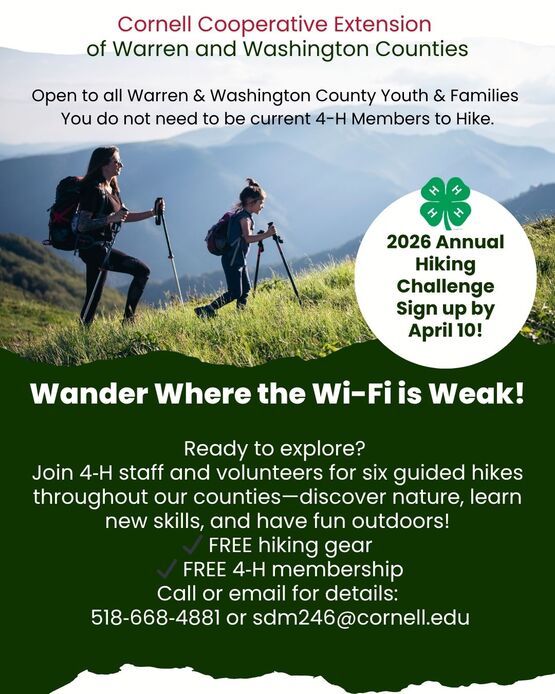 Cornell Cooperative Extension
of Warren and Washington Counties

Open to all Warren & Washington County Youth & Families
You do not need to be current 4-H Members to Hike.

H H H H

2026 Annual Hiking Challenge Sign up by April 10!

Wander Where the Wi-Fi is Weak!

Ready to explore?
Join 4-H staff and volunteers for six guided hikes throughout our counties—discover nature, learn new skills, and have fun outdoors!
✓ FREE hiking gear
✓ FREE 4-H membership
Call or email for details:
518-668-4881 or sdm246@cornell.edu